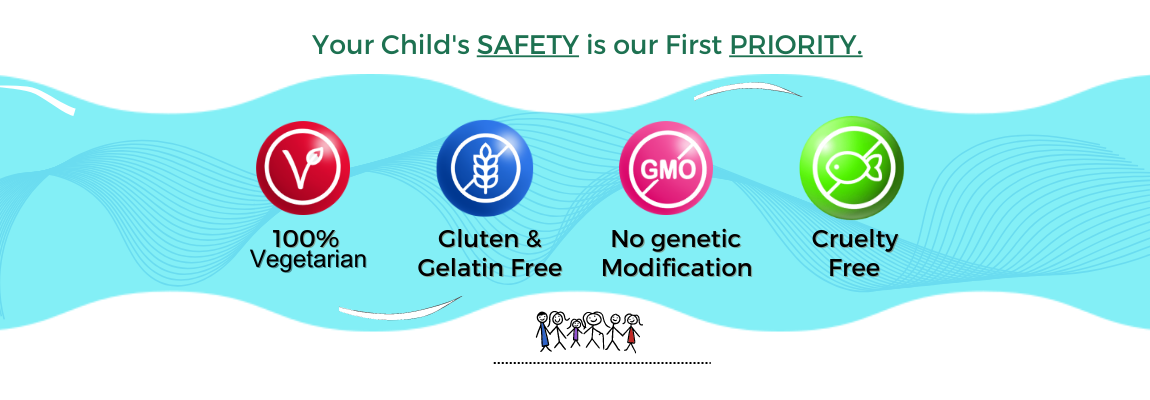 Your Child's SAFETY is our First PRIORITY.

V

100% Vegetarian

Gluten & Gelatin Free

GMO

No genetic Modification

Cruelty Free